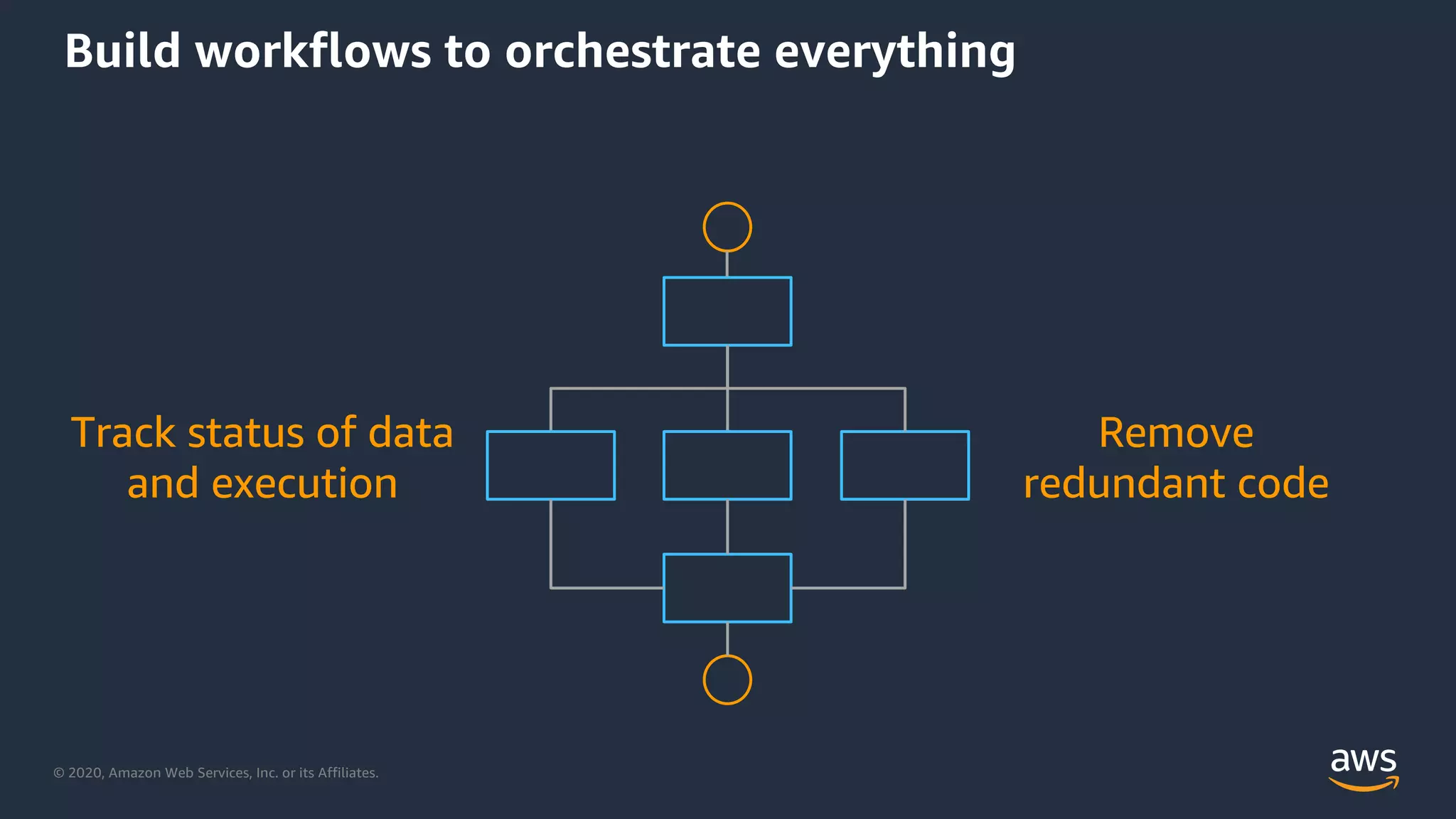 Build workflows to orchestrate everything

Track status of data and execution

Remove redundant code

© 2020, Amazon Web Services, Inc. or its Affiliates.

aws